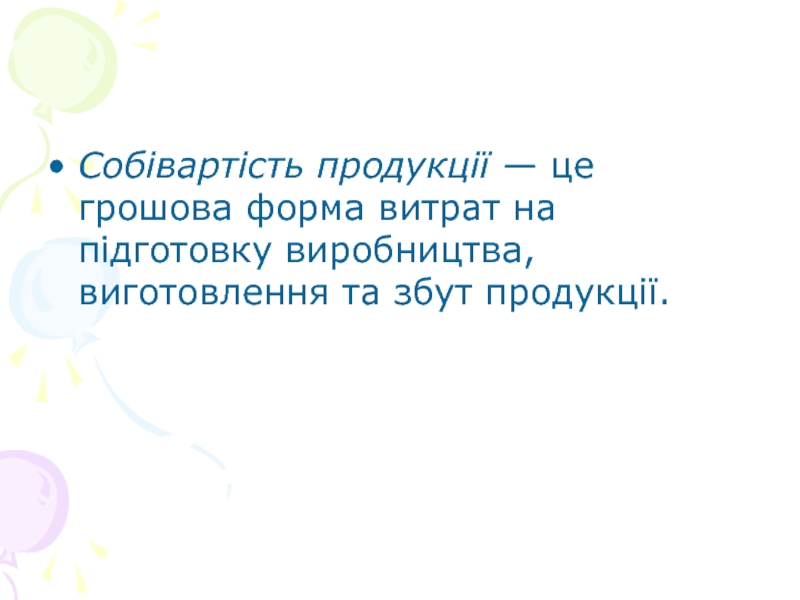 • Собівартість продукції — це грошова форма витрат на підготовку виробництва, виготовлення та збут продукції.